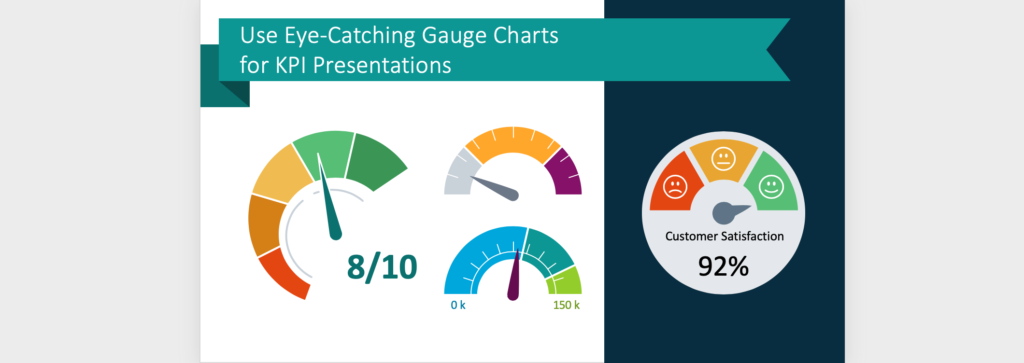 Use Eye-Catching Gauge Charts for KPI Presentations

8/10

0 k

150 k

Customer Satisfaction

92%